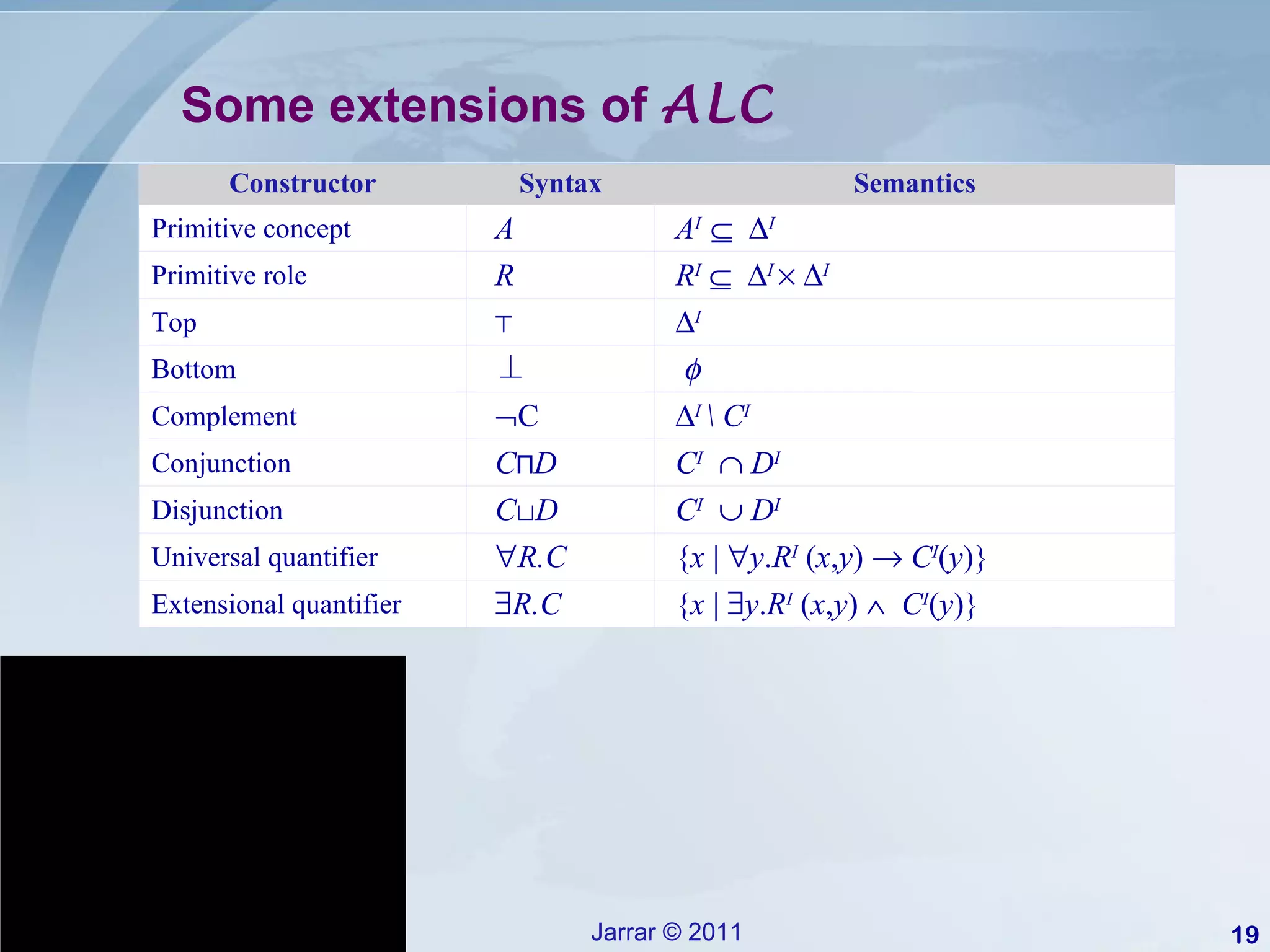 Some extensions of $\mathcal{ALC}$

| Constructor | Syntax | Semantics |
|---|---|---|
| Primitive concept | $A$ | $A^I \subseteq \Delta^I$ |
| Primitive role | $R$ | $R^I \subseteq \Delta^I \times \Delta^I$ |
| Top | $\top$ | $\Delta^I$ |
| Bottom | $\bot$ | $\phi$ |
| Complement | $\neg C$ | $\Delta^I \setminus C^I$ |
| Conjunction | $C \sqcap D$ | $C^I \cap D^I$ |
| Disjunction | $C \sqcup D$ | $C^I \cup D^I$ |
| Universal quantifier | $\forall R.C$ | $\{x \mid \forall y.R^I(x,y) \rightarrow C^I(y)\}$ |
| Extensional quantifier | $\exists R.C$ | $\{x \mid \exists y.R^I(x,y) \wedge C^I(y)\}$ |

Jarrar © 2011

19